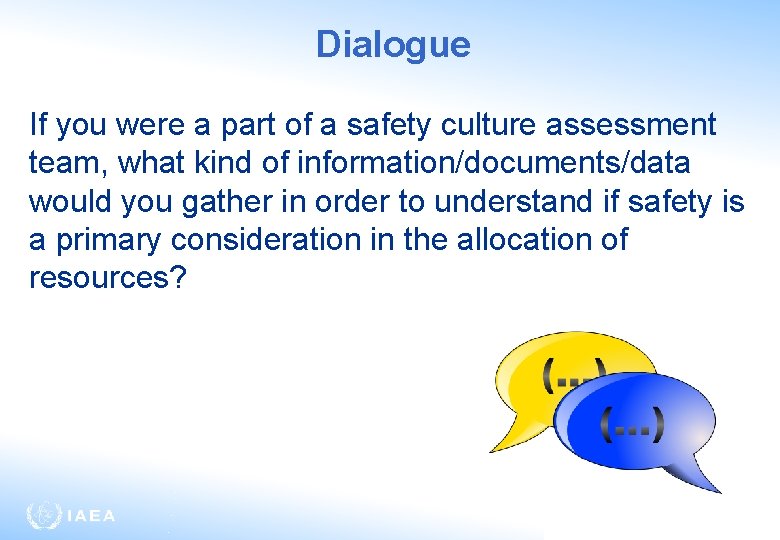 Dialogue

If you were a part of a safety culture assessment team, what kind of information/documents/data would you gather in order to understand if safety is a primary consideration in the allocation of resources?

(...)

(...)

IAEA